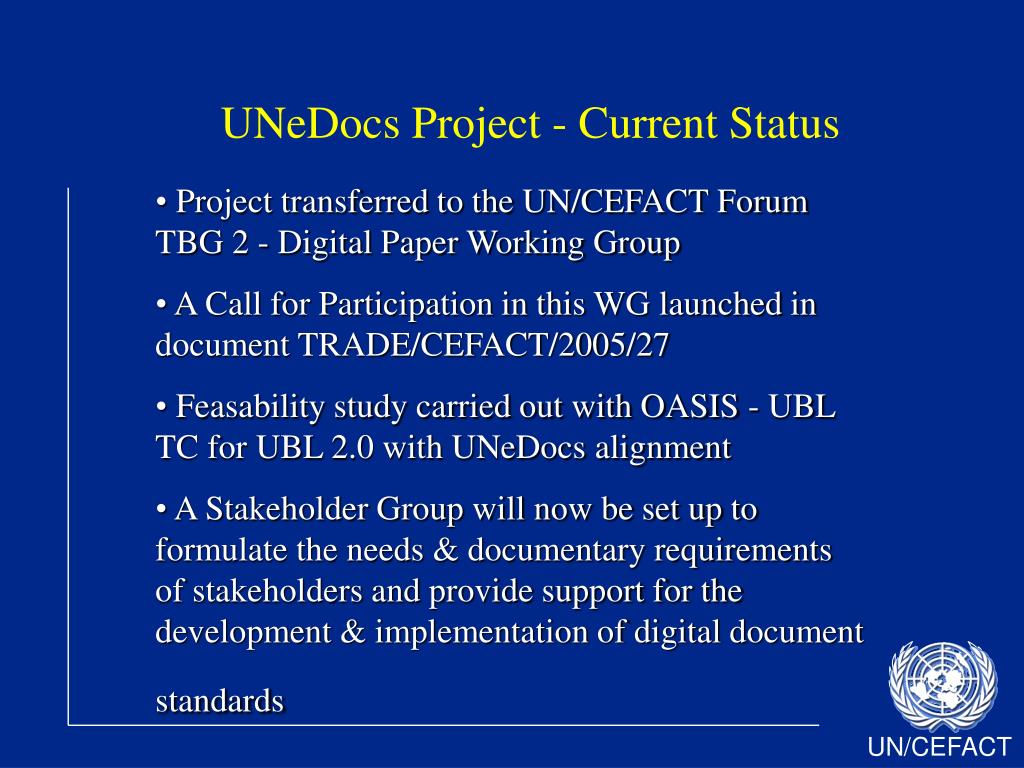 UNeDocs Project - Current Status

• Project transferred to the UN/CEFACT Forum TBG 2 - Digital Paper Working Group

• A Call for Participation in this WG launched in document TRADE/CEFACT/2005/27

• Feasability study carried out with OASIS - UBL TC for UBL 2.0 with UNeDocs alignment

• A Stakeholder Group will now be set up to formulate the needs & documentary requirements of stakeholders and provide support for the development & implementation of digital document standards

UN/CEFACT